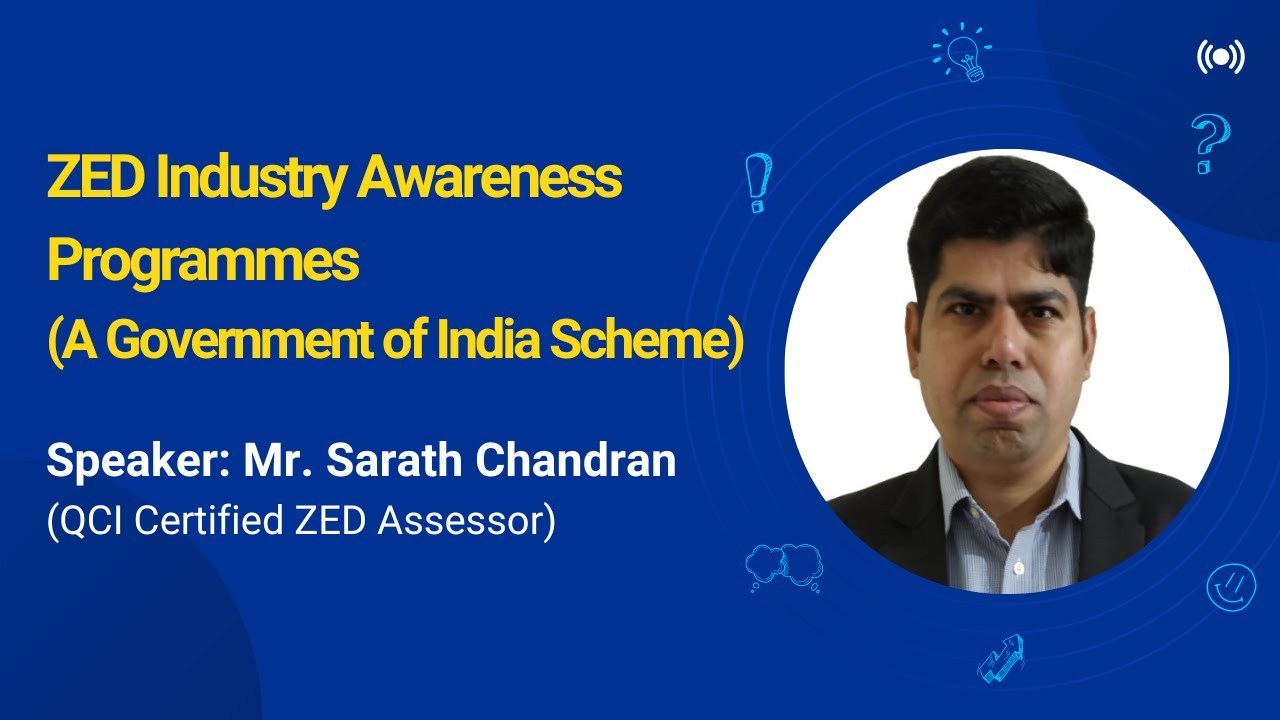 ZED Industry Awareness Programmes
(A Government of India Scheme)

Speaker: Mr. Sarath Chandran
(QCI Certified ZED Assessor)